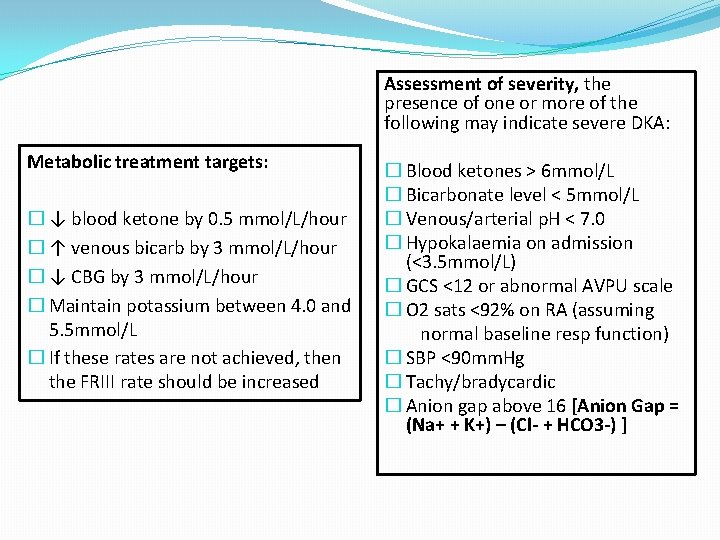 Metabolic treatment targets:

☐ ↓ blood ketone by 0.5 mmol/L/hour
☐ ↑ venous bicarb by 3 mmol/L/hour
☐ ↓ CBG by 3 mmol/L/hour
☐ Maintain potassium between 4.0 and 5.5mmol/L
☐ If these rates are not achieved, then the FRIII rate should be increased

Assessment of severity, the presence of one or more of the following may indicate severe DKA:

☐ Blood ketones > 6mmol/L
☐ Bicarbonate level < 5mmol/L
☐ Venous/arterial pH < 7.0
☐ Hypokalaemia on admission (<3.5mmol/L)
☐ GCS <12 or abnormal AVPU scale
☐ O2 sats <92% on RA (assuming normal baseline resp function)
☐ SBP <90mmHg
☐ Tachy/bradycardic
☐ Anion gap above 16 [Anion Gap = (Na+ + K+) – (Cl- + HCO3-) ]